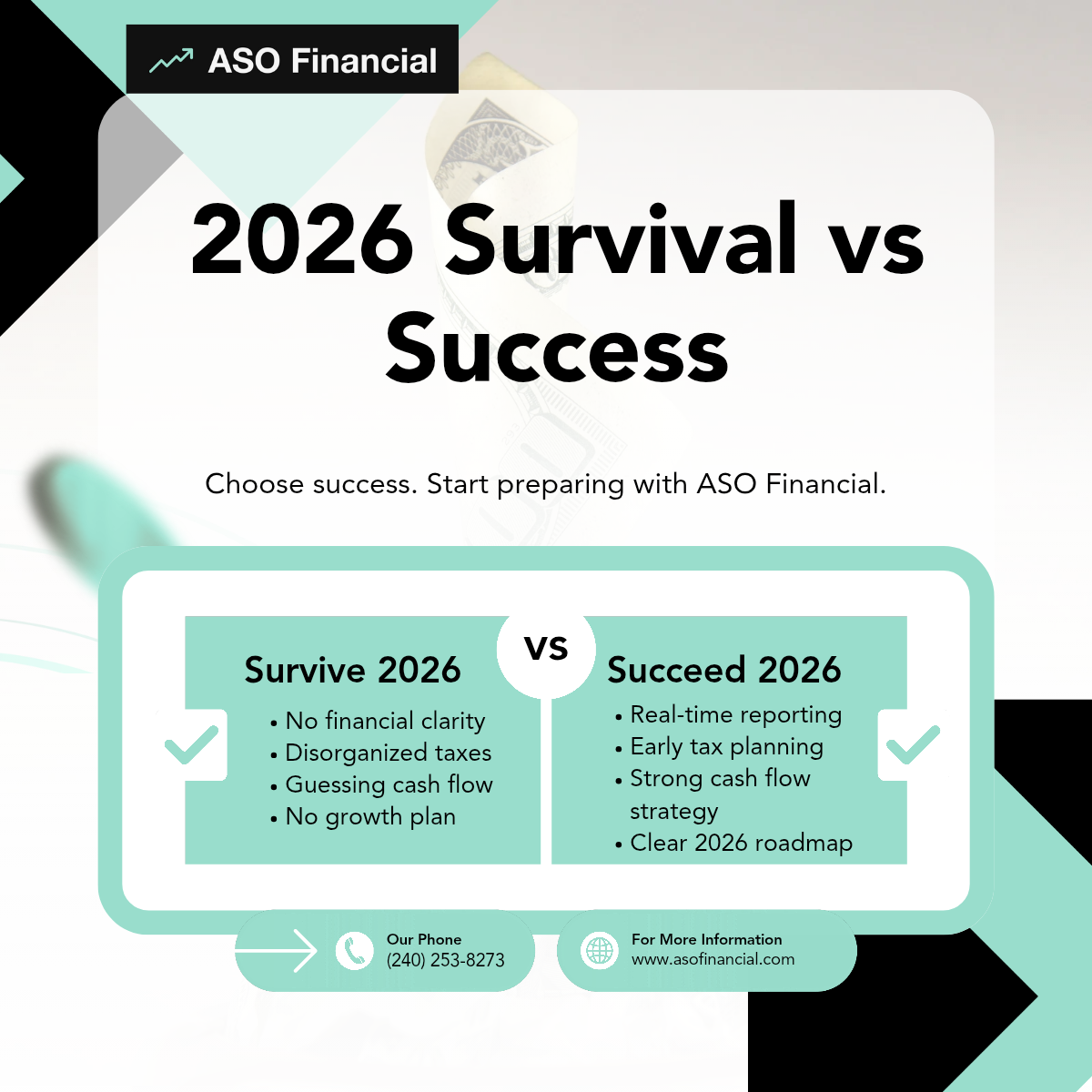 ASO Financial

2026 Survival vs Success

Choose success. Start preparing with ASO Financial.

Survive 2026
• No financial clarity
• Disorganized taxes
• Guessing cash flow
• No growth plan

vs

Succeed 2026
• Real-time reporting
• Early tax planning
• Strong cash flow strategy
• Clear 2026 roadmap

Our Phone
(240) 253-8273

For More Information
www.asofinancial.com